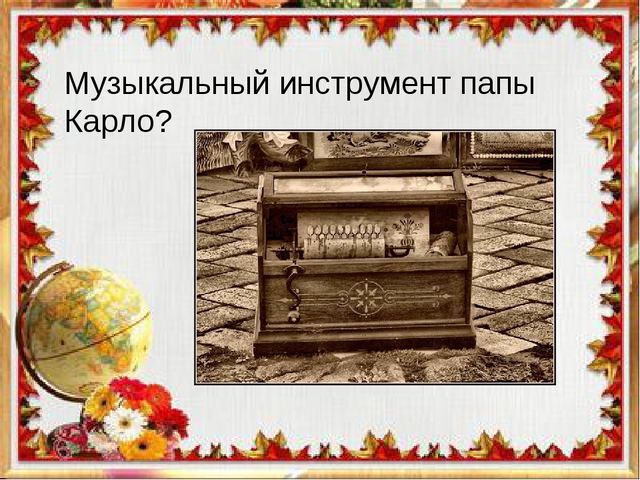 Музыкальный инструмент папы Карло?